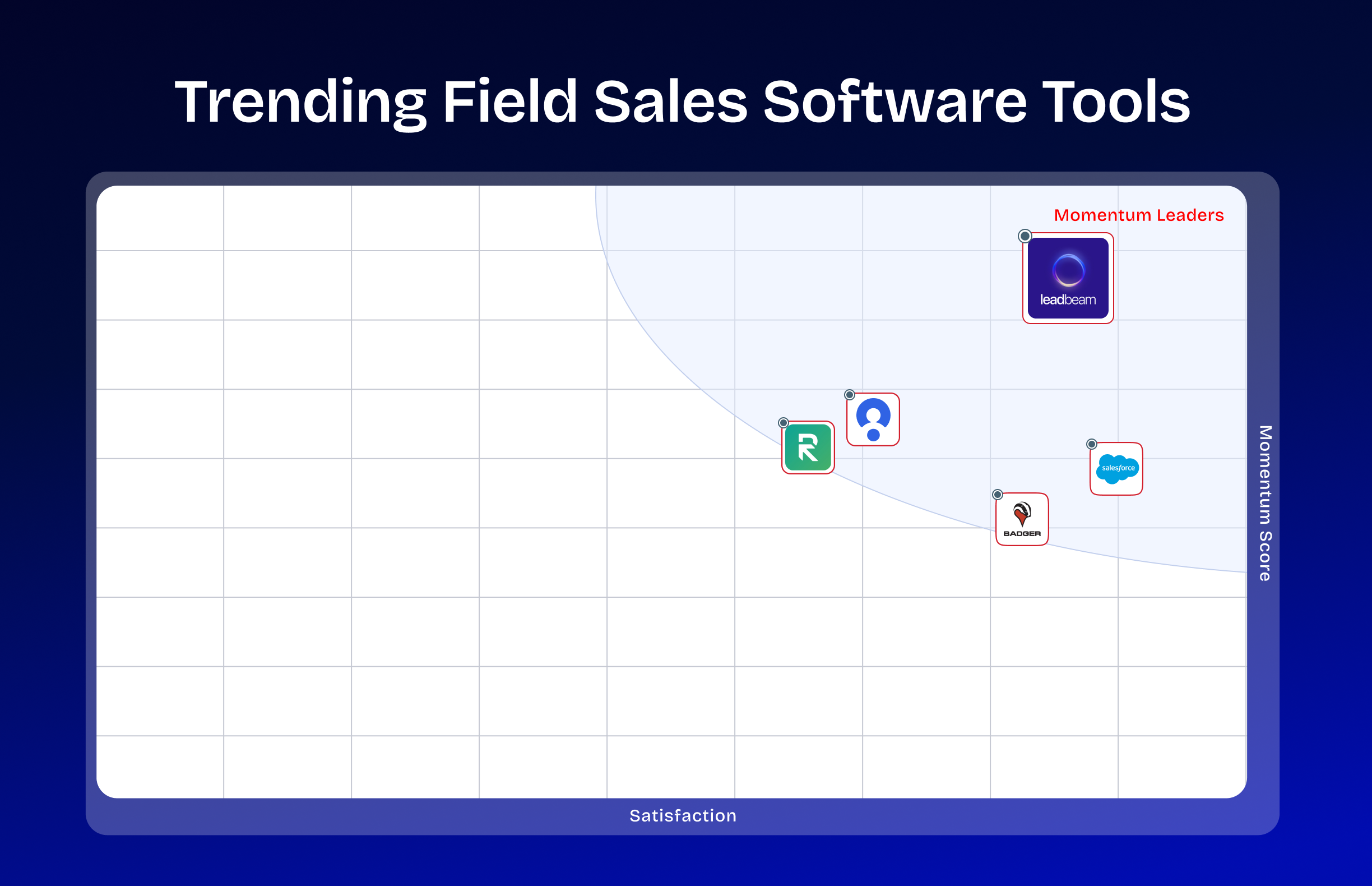 Trending Field Sales Software Tools

Momentum Leaders

leadbeam

salesforce

BADGER

Momentum Score

Satisfaction